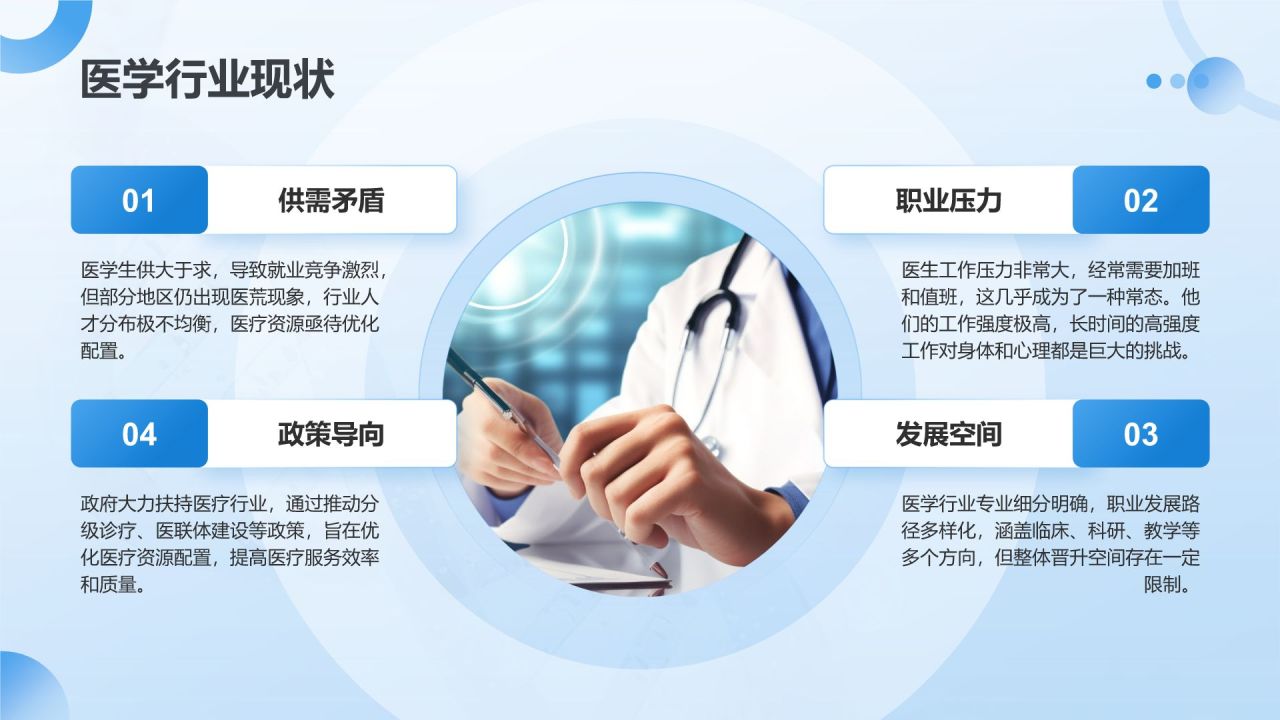 医学行业现状

01 供需矛盾

医学生供大于求，导致就业竞争激烈，但部分地区仍出现医荒现象，行业人才分布极不均衡，医疗资源亟待优化配置。

职业压力 02

医生工作压力非常大，经常需要加班和值班，这几乎成为了一种常态。他们的工作强度极高，长时间的高强度工作对身体和心理都是巨大的挑战。

04 政策导向

政府大力扶持医疗行业，通过推动分级诊疗、医联体建设等政策，旨在优化医疗资源配置，提高医疗服务效率和质量。

发展空间 03

医学行业专业细分明确，职业发展路径多样化，涵盖临床、科研、教学等多个方向，但整体晋升空间存在一定限制。